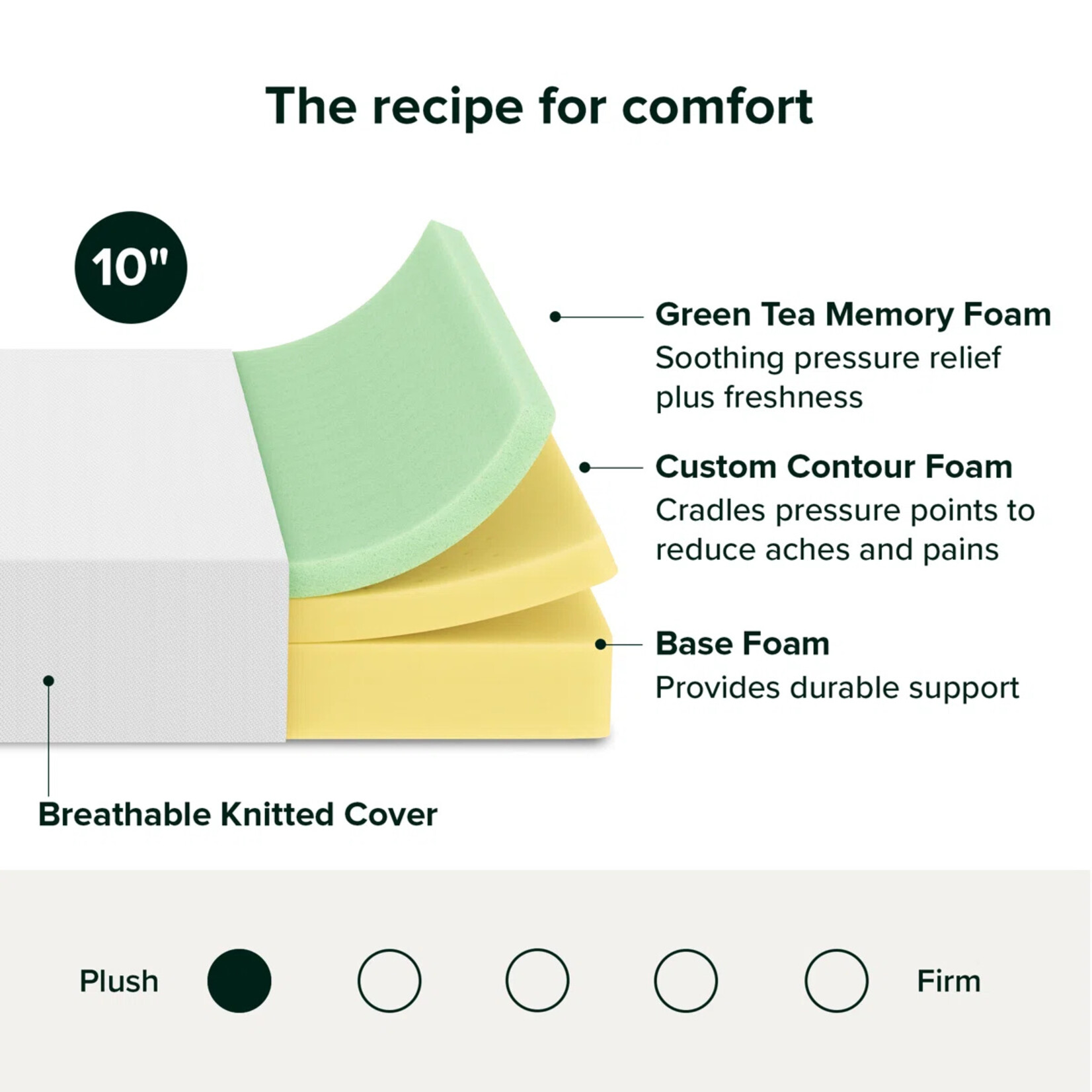 The recipe for comfort

10"

Green Tea Memory Foam
Soothing pressure relief plus freshness

Custom Contour Foam
Cradles pressure points to reduce aches and pains

Base Foam
Provides durable support

Breathable Knitted Cover

Plush

Firm